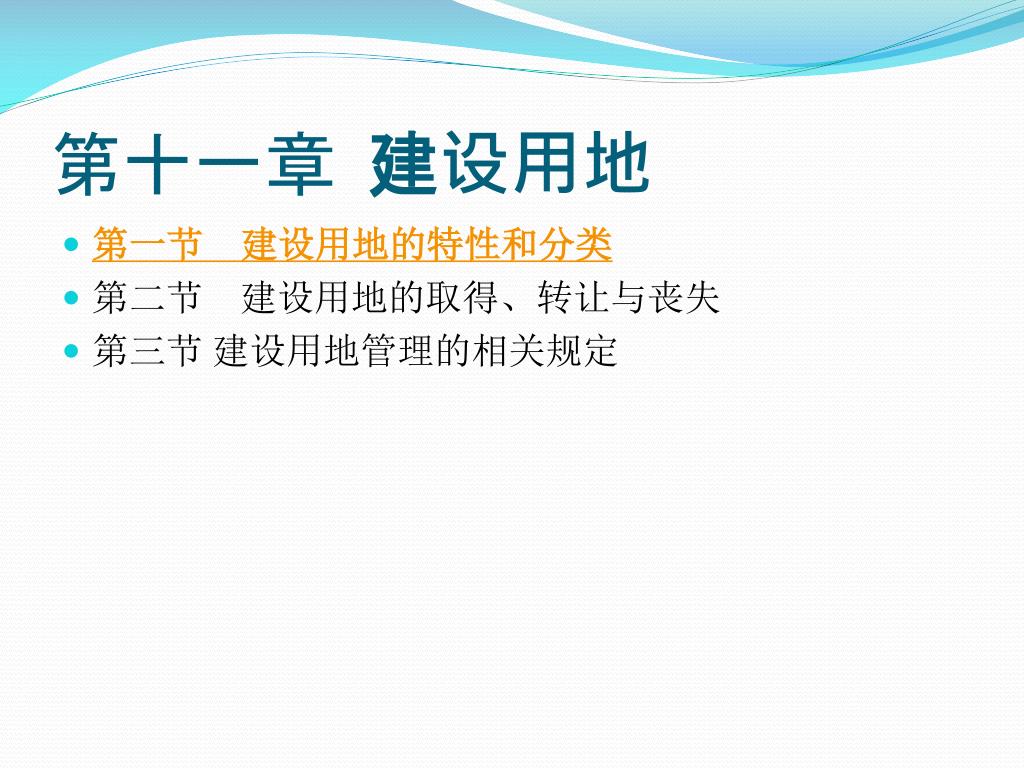 第十一章 建设用地

- 第一节 建设用地的特性和分类
- 第二节 建设用地的取得、转让与丧失
- 第三节 建设用地管理的相关规定